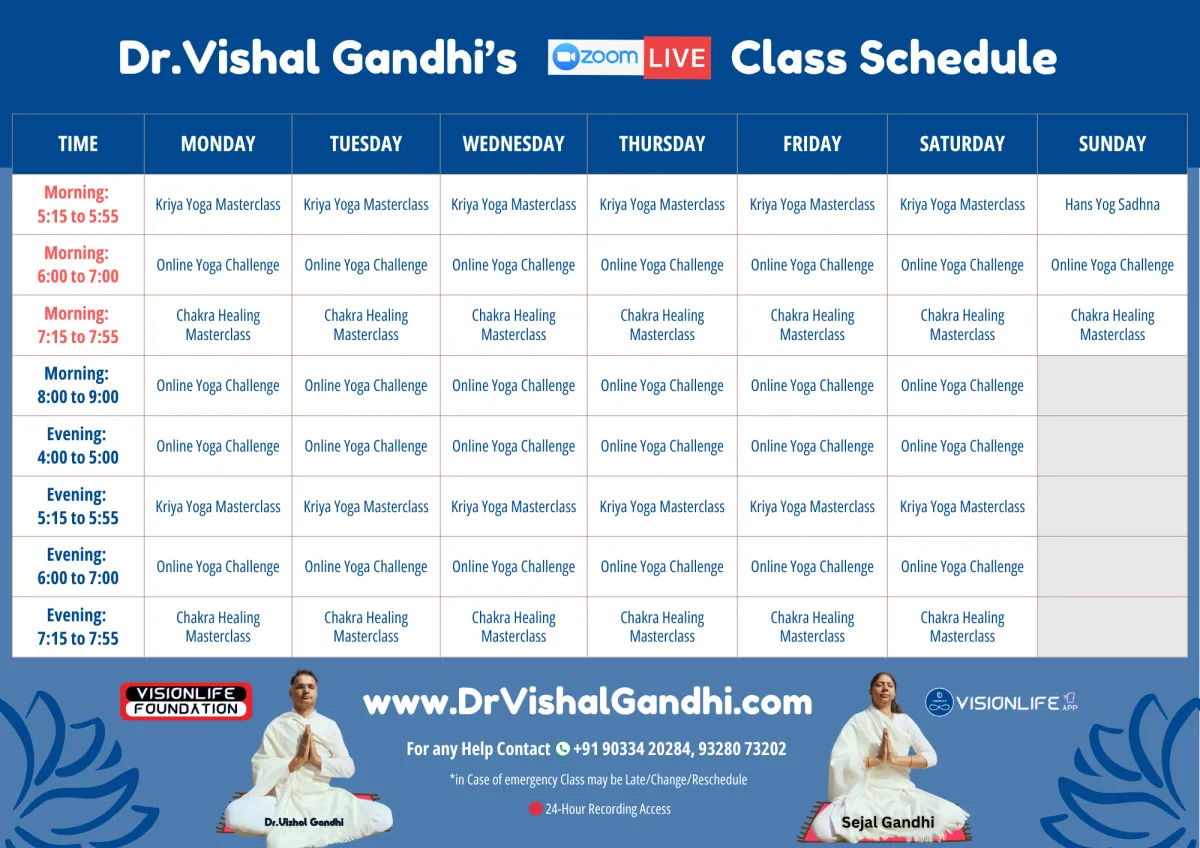 Dr.Vishal Gandhi's zoom LIVE Class Schedule

| TIME | MONDAY | TUESDAY | WEDNESDAY | THURSDAY | FRIDAY | SATURDAY | SUNDAY |
|---|---|---|---|---|---|---|---|
| Morning: 5:15 to 5:55 | Kriya Yoga Masterclass | Kriya Yoga Masterclass | Kriya Yoga Masterclass | Kriya Yoga Masterclass | Kriya Yoga Masterclass | Kriya Yoga Masterclass | Hans Yog Sadhna |
| Morning: 6:00 to 7:00 | Online Yoga Challenge | Online Yoga Challenge | Online Yoga Challenge | Online Yoga Challenge | Online Yoga Challenge | Online Yoga Challenge | Online Yoga Challenge |
| Morning: 7:15 to 7:55 | Chakra Healing Masterclass | Chakra Healing Masterclass | Chakra Healing Masterclass | Chakra Healing Masterclass | Chakra Healing Masterclass | Chakra Healing Masterclass | Chakra Healing Masterclass |
| Morning: 8:00 to 9:00 | Online Yoga Challenge | Online Yoga Challenge | Online Yoga Challenge | Online Yoga Challenge | Online Yoga Challenge | Online Yoga Challenge | |
| Evening: 4:00 to 5:00 | Online Yoga Challenge | Online Yoga Challenge | Online Yoga Challenge | Online Yoga Challenge | Online Yoga Challenge | Online Yoga Challenge | |
| Evening: 5:15 to 5:55 | Kriya Yoga Masterclass | Kriya Yoga Masterclass | Kriya Yoga Masterclass | Kriya Yoga Masterclass | Kriya Yoga Masterclass | Kriya Yoga Masterclass | |
| Evening: 6:00 to 7:00 | Online Yoga Challenge | Online Yoga Challenge | Online Yoga Challenge | Online Yoga Challenge | Online Yoga Challenge | Online Yoga Challenge | |
| Evening: 7:15 to 7:55 | Chakra Healing Masterclass | Chakra Healing Masterclass | Chakra Healing Masterclass | Chakra Healing Masterclass | Chakra Healing Masterclass | Chakra Healing Masterclass | |

VISIONLIFE FOUNDATION

www.DrVishalGandhi.com

VISIONLIFE APP

For any Help Contact +91 90334 20284, 93280 73202

*in Case of emergency Class may be Late/Change/Reschedule

24-Hour Recording Access

Dr.Vishal Gandhi

Sejal Gandhi